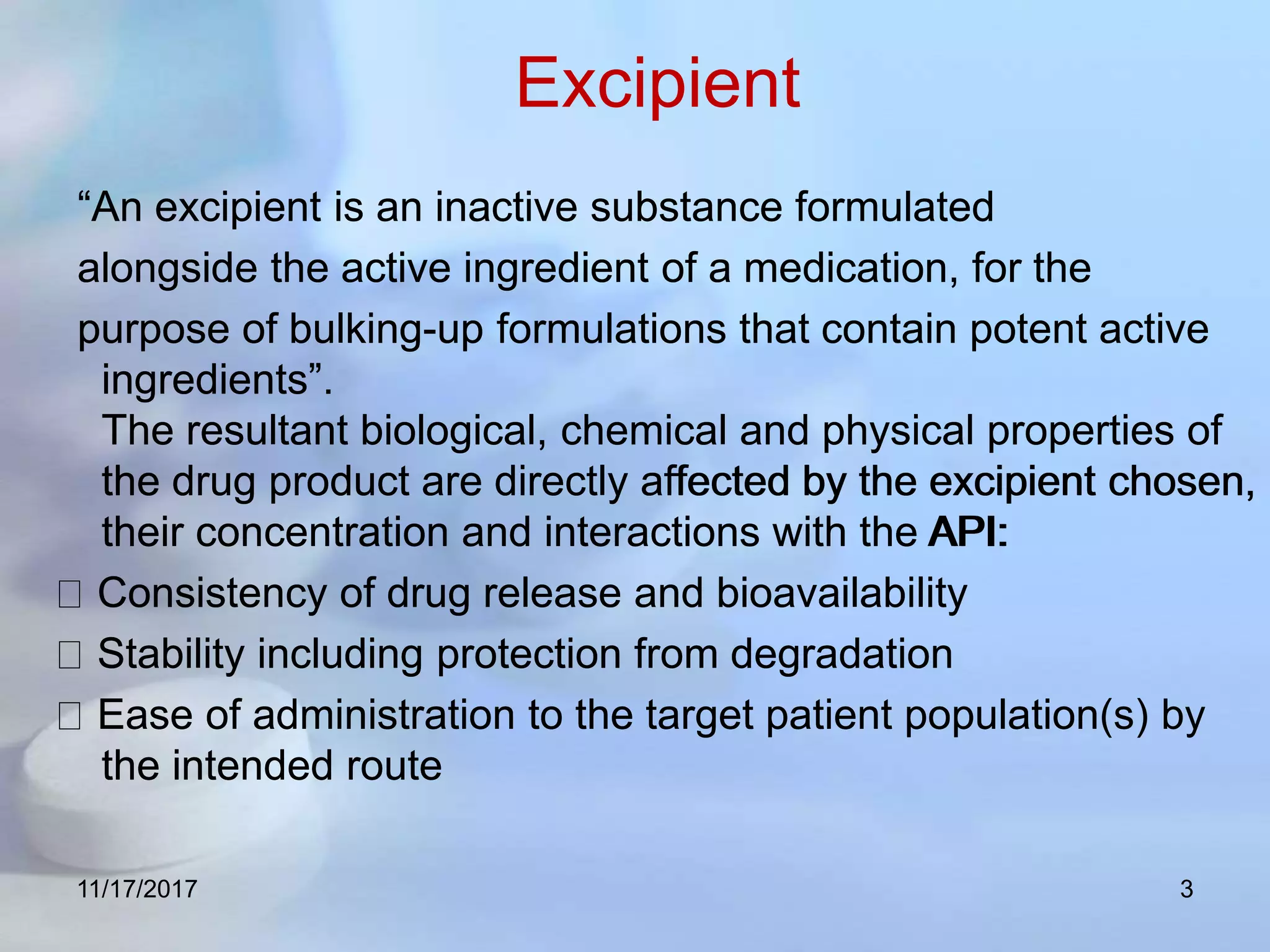 Excipient

“An excipient is an inactive substance formulated alongside the active ingredient of a medication, for the purpose of bulking-up formulations that contain potent active ingredients”.

The resultant biological, chemical and physical properties of the drug product are directly affected by the excipient chosen, their concentration and interactions with the API:

 Consistency of drug release and bioavailability
 Stability including protection from degradation
 Ease of administration to the target patient population(s) by the intended route

11/17/2017

3